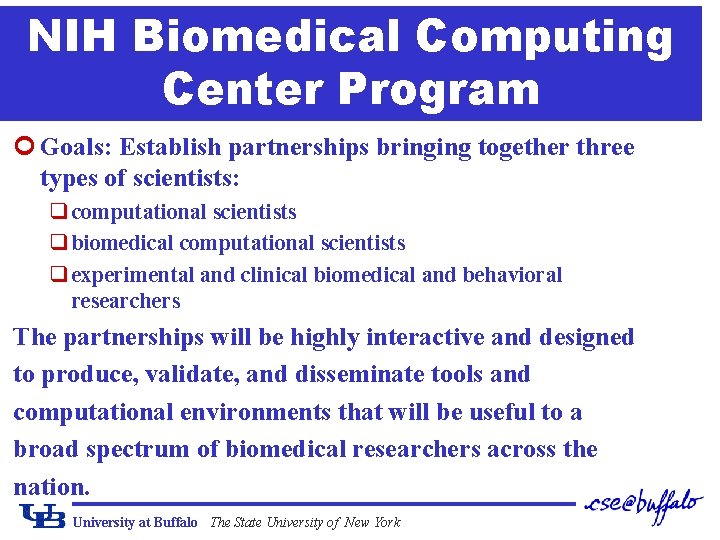 NIH Biomedical Computing Center Program

Goals: Establish partnerships bringing together three types of scientists:

computational scientists

biomedical computational scientists

experimental and clinical biomedical and behavioral researchers

The partnerships will be highly interactive and designed to produce, validate, and disseminate tools and computational environments that will be useful to a broad spectrum of biomedical researchers across the nation.

UB University at Buffalo The State University of New York

cse@buffalo